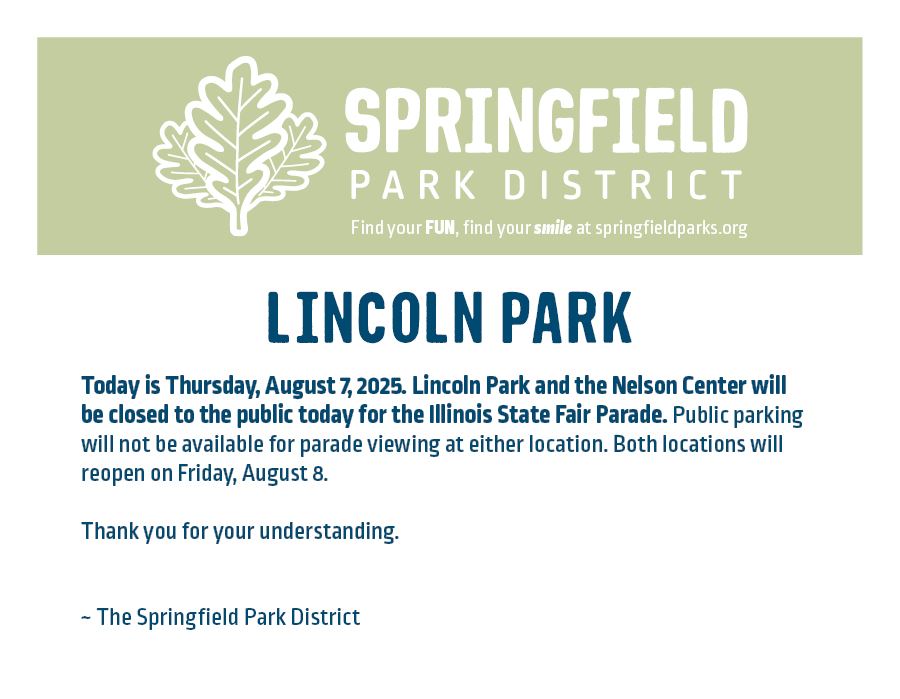 SPRINGFIELD
PARK DISTRICT
Find your FUN, find your smile at springfieldparks.org

LINCOLN PARK

Today is Thursday, August 7, 2025. Lincoln Park and the Nelson Center will be closed to the public today for the Illinois State Fair Parade. Public parking will not be available for parade viewing at either location. Both locations will reopen on Friday, August 8.

Thank you for your understanding.

~ The Springfield Park District